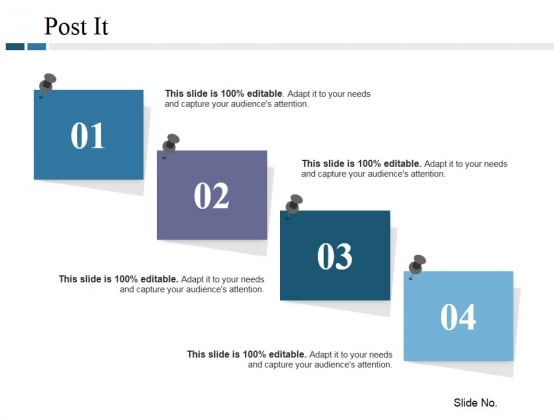 Post It

01

This slide is 100% editable. Adapt it to your needs and capture your audience's attention.

02

This slide is 100% editable. Adapt it to your needs and capture your audience's attention.

03

This slide is 100% editable. Adapt it to your needs and capture your audience's attention.

04

This slide is 100% editable. Adapt it to your needs and capture your audience's attention.

Slide No.